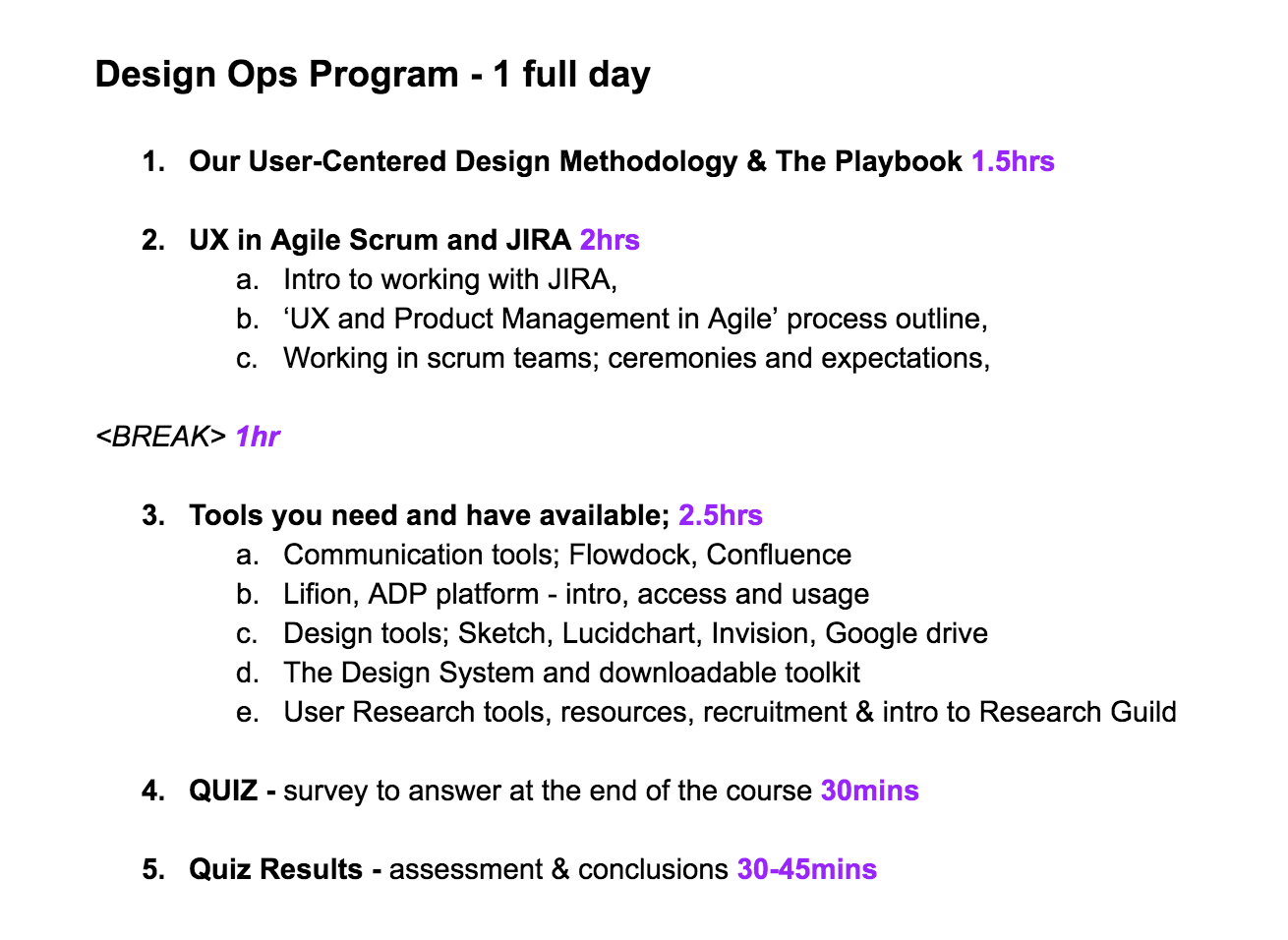 Design Ops Program - 1 full day

1. Our User-Centered Design Methodology & The Playbook 1.5hrs

2. UX in Agile Scrum and JIRA 2hrs
a. Intro to working with JIRA,
b. ‘UX and Product Management in Agile’ process outline,
c. Working in scrum teams; ceremonies and expectations,

<BREAK> 1hr

3. Tools you need and have available; 2.5hrs
a. Communication tools; Flowdock, Confluence
b. Lifion, ADP platform - intro, access and usage
c. Design tools; Sketch, Lucidchart, Invision, Google drive
d. The Design System and downloadable toolkit
e. User Research tools, resources, recruitment & intro to Research Guild

4. QUIZ - survey to answer at the end of the course 30mins

5. Quiz Results - assessment & conclusions 30-45mins